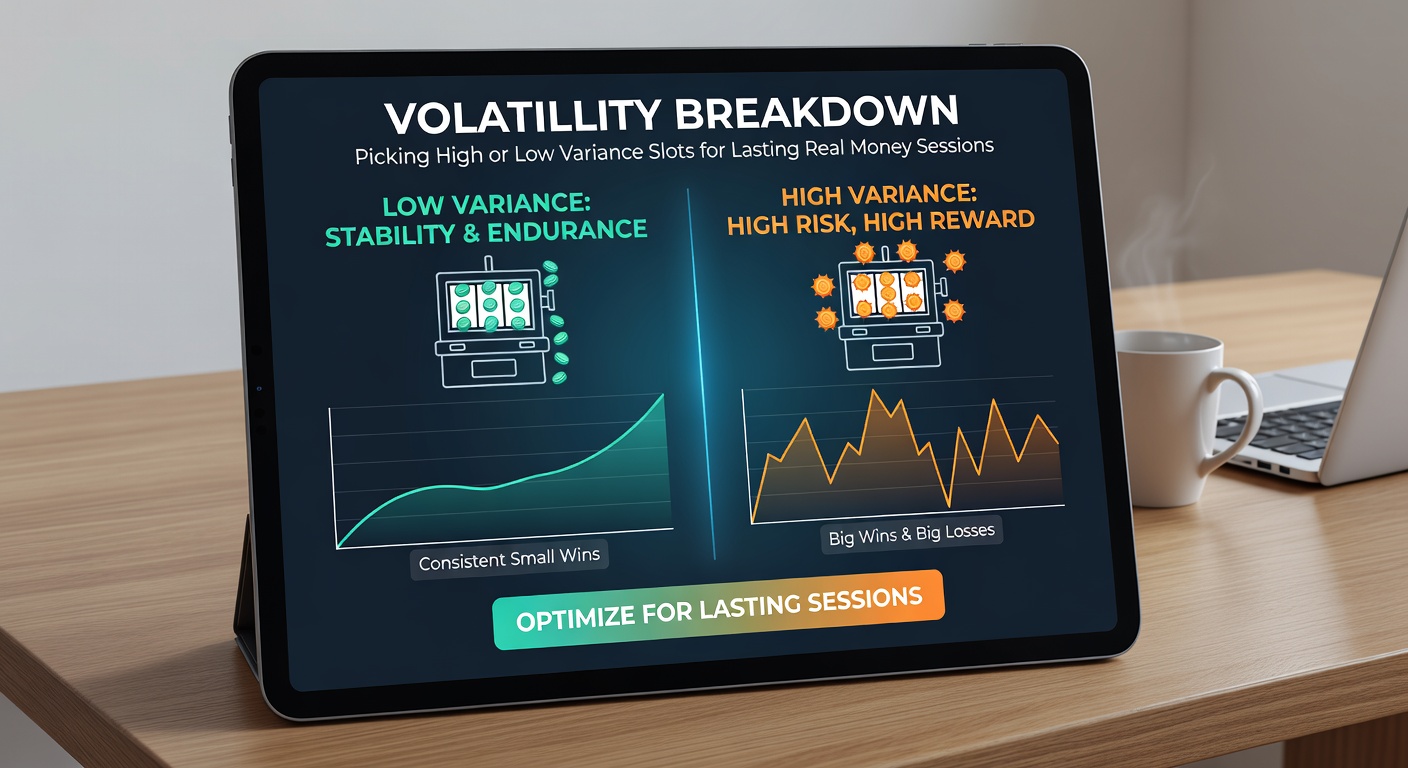 VOLATILLITY BREAKDOWN
Picking High or Low Variance Slots for Lasting Real Money Sessions

LOW VARIANCE: STABILITY & ENDURANCE

Consistent Small Wins

HIGH VARIANCE: HIGH RISK, HIGH REWARD

Big Wins & Big Losses

OPTIMIZE FOR LASTING SESSIONS